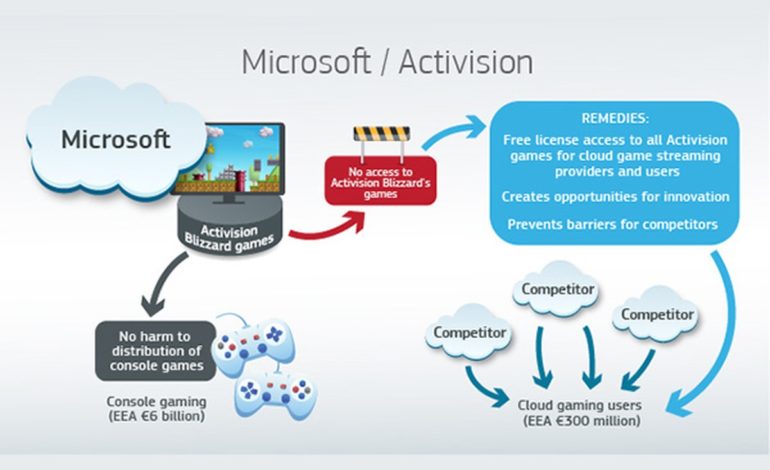 Microsoft / Activision

Microsoft

Activision Blizzard games

No access to Activision Blizzard's games

REMEDIES:
Free license access to all Activision games for cloud game streaming providers and users
Creates opportunities for innovation
Prevents barriers for competitors

No harm to distribution of console games

Console gaming (EEA €6 billion)

Competitor

Competitor

Competitor

Cloud gaming users (EEA €300 million)